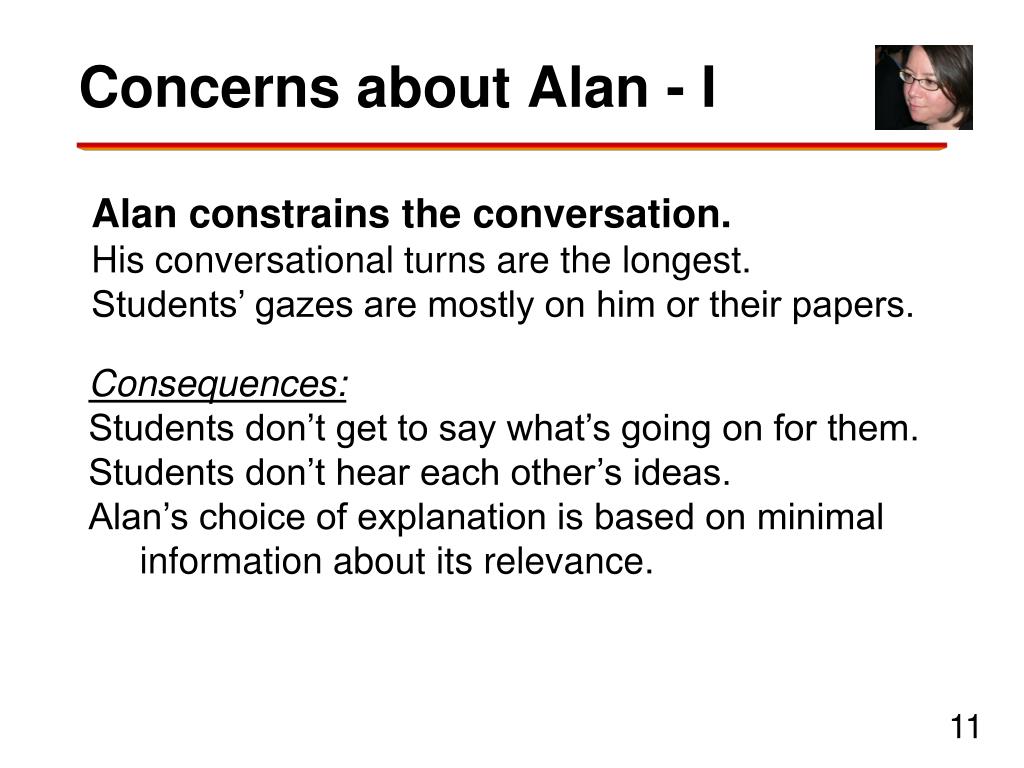 Concerns about Alan - I

Alan constrains the conversation.
His conversational turns are the longest.
Students’ gazes are mostly on him or their papers.

Consequences:
Students don’t get to say what’s going on for them.
Students don’t hear each other’s ideas.
Alan’s choice of explanation is based on minimal information about its relevance.

11